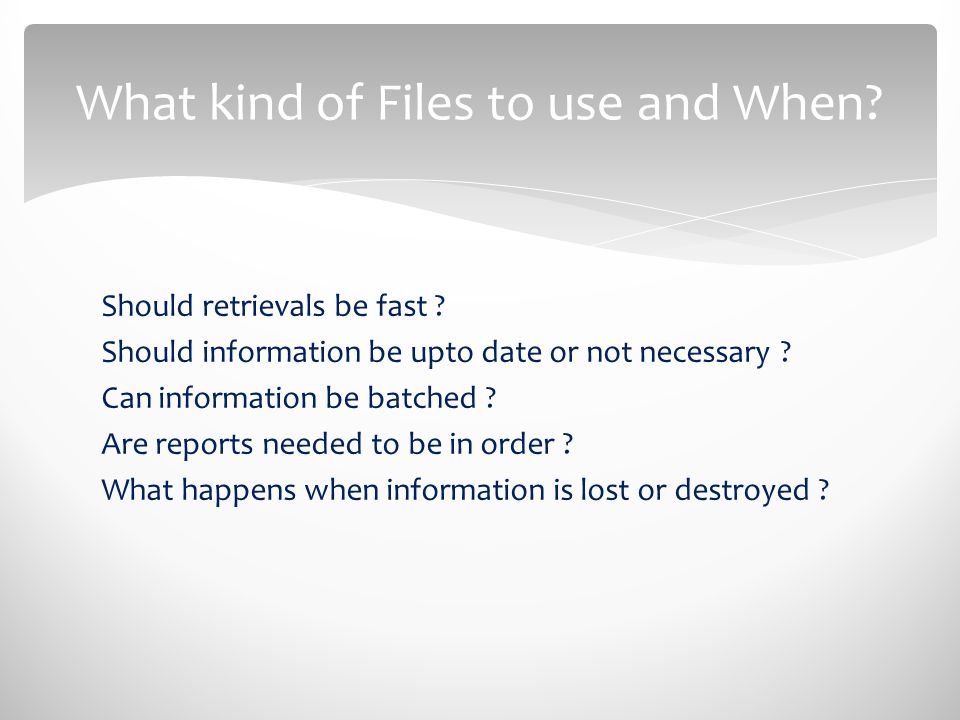 What kind of Files to use and When?

Should retrievals be fast ?
Should information be upto date or not necessary ?
Can information be batched ?
Are reports needed to be in order ?
What happens when information is lost or destroyed ?